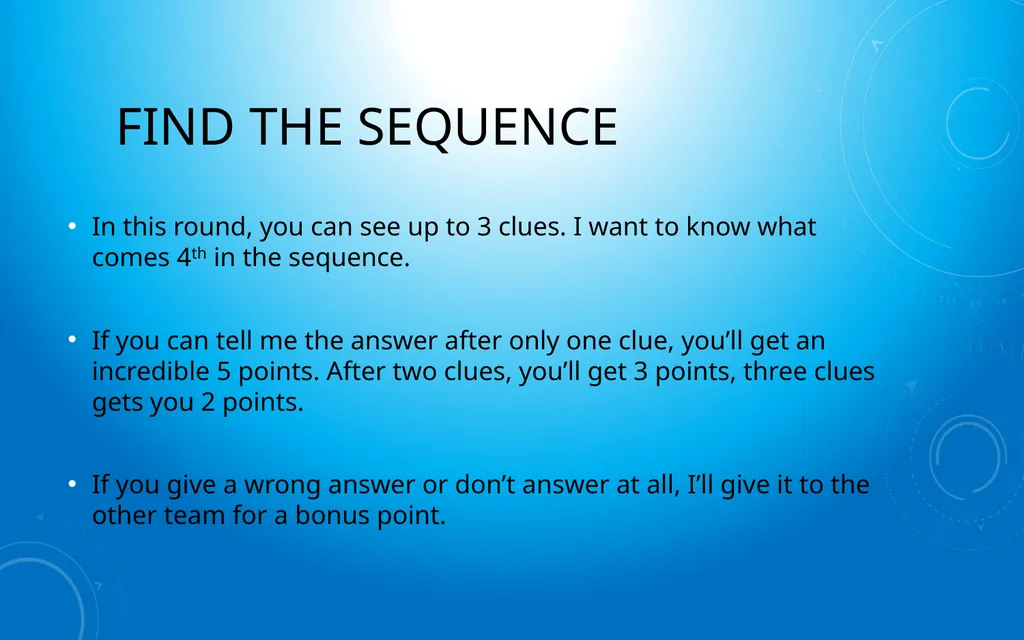 FIND THE SEQUENCE

• In this round, you can see up to 3 clues. I want to know what comes 4th in the sequence.

• If you can tell me the answer after only one clue, you’ll get an incredible 5 points. After two clues, you’ll get 3 points, three clues gets you 2 points.

• If you give a wrong answer or don’t answer at all, I’ll give it to the other team for a bonus point.